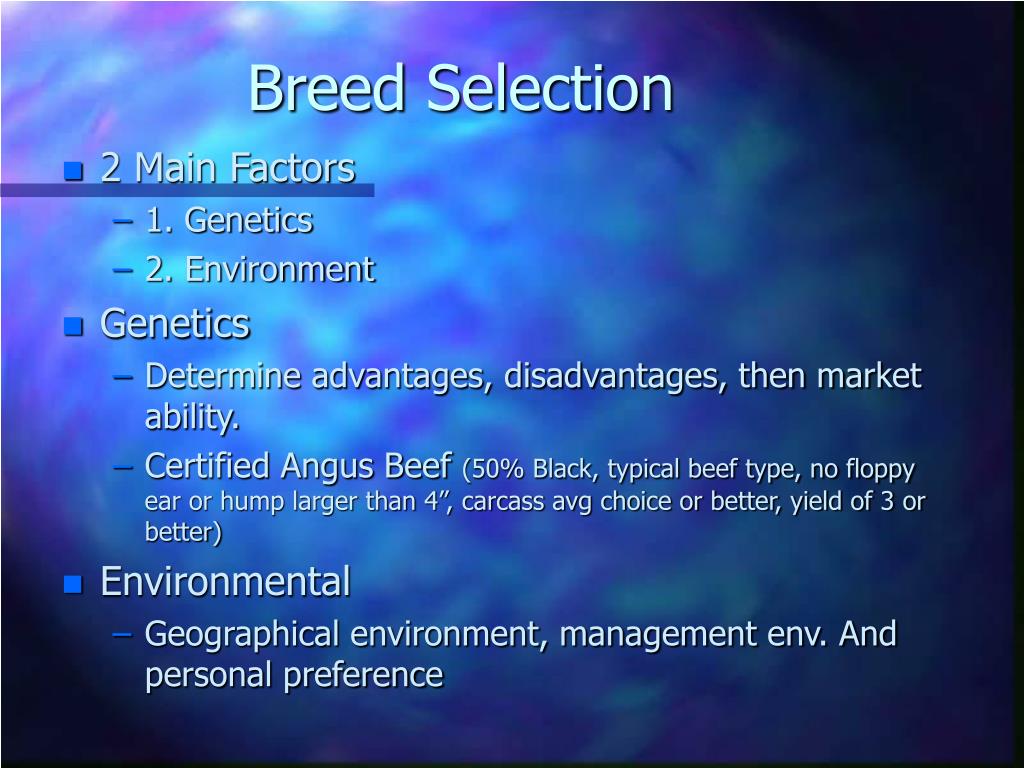 Breed Selection

- 2 Main Factors
  – 1. Genetics
  – 2. Environment
- Genetics
  – Determine advantages, disadvantages, then market ability.
  – Certified Angus Beef (50% Black, typical beef type, no floppy ear or hump larger than 4”, carcass avg choice or better, yield of 3 or better)
- Environmental
  – Geographical environment, management env. And personal preference